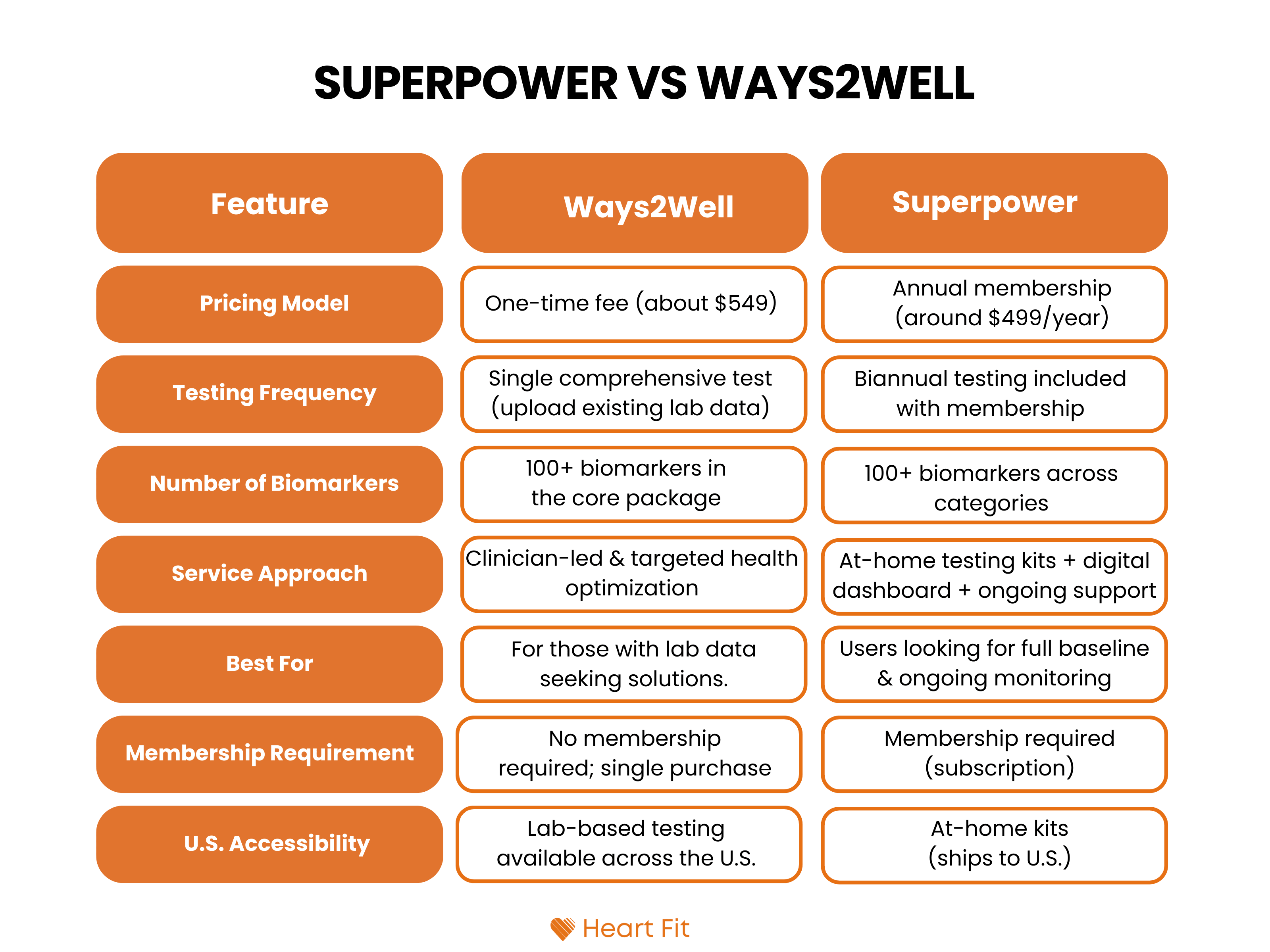 SUPERPOWER VS WAYS2WELL

| Feature | Ways2Well | Superpower |
|---|---|---|
| Pricing Model | One-time fee (about \$549) | Annual membership (around \$499/year) |
| Testing Frequency | Single comprehensive test (upload existing lab data) | Biannual testing included with membership |
| Number of Biomarkers | 100+ biomarkers in the core package | 100+ biomarkers across categories |
| Service Approach | Clinician-led & targeted health optimization | At-home testing kits + digital dashboard + ongoing support |
| Best For | For those with lab data seeking solutions. | Users looking for full baseline & ongoing monitoring |
| Membership Requirement | No membership required; single purchase | Membership required (subscription) |
| U.S. Accessibility | Lab-based testing available across the U.S. | At-home kits (ships to U.S.) |

Heart Fit